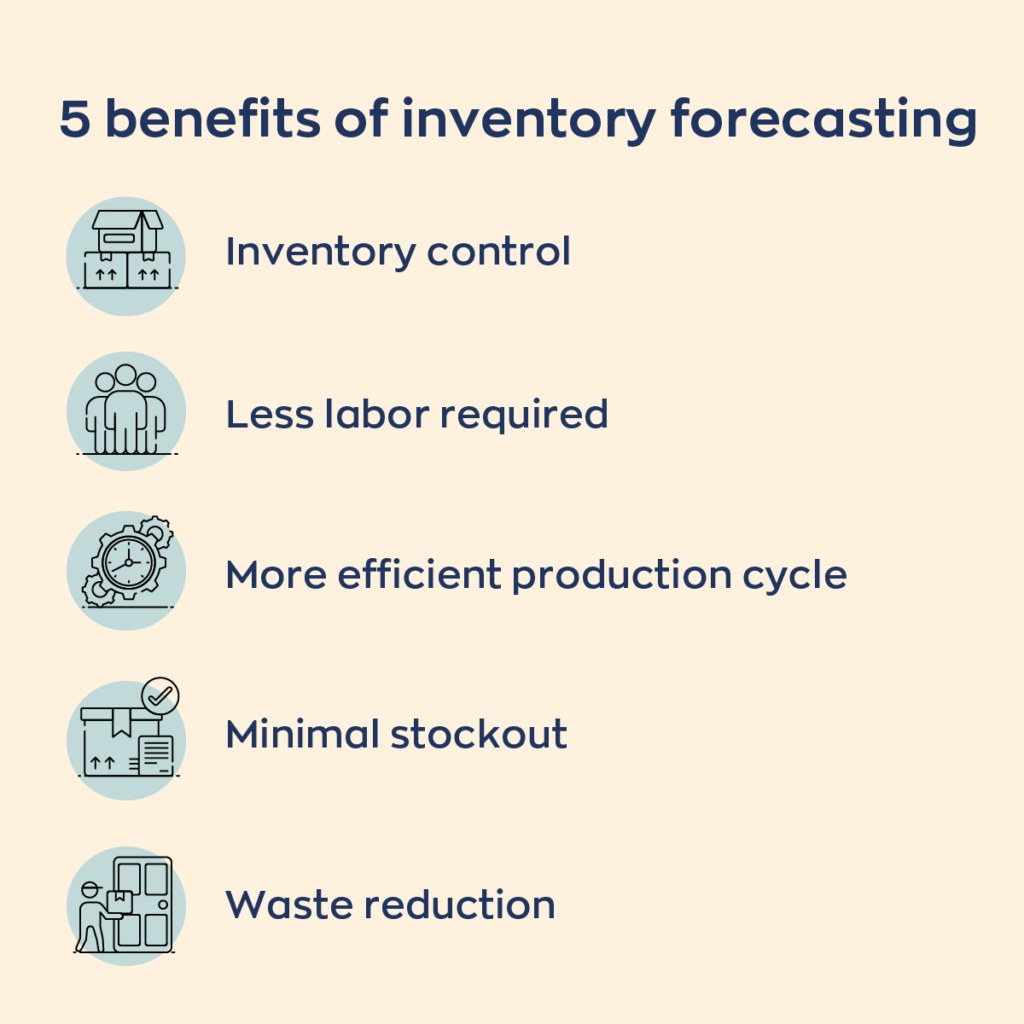 5 benefits of inventory forecasting

Inventory control

Less labor required

More efficient production cycle

Minimal stockout

Waste reduction